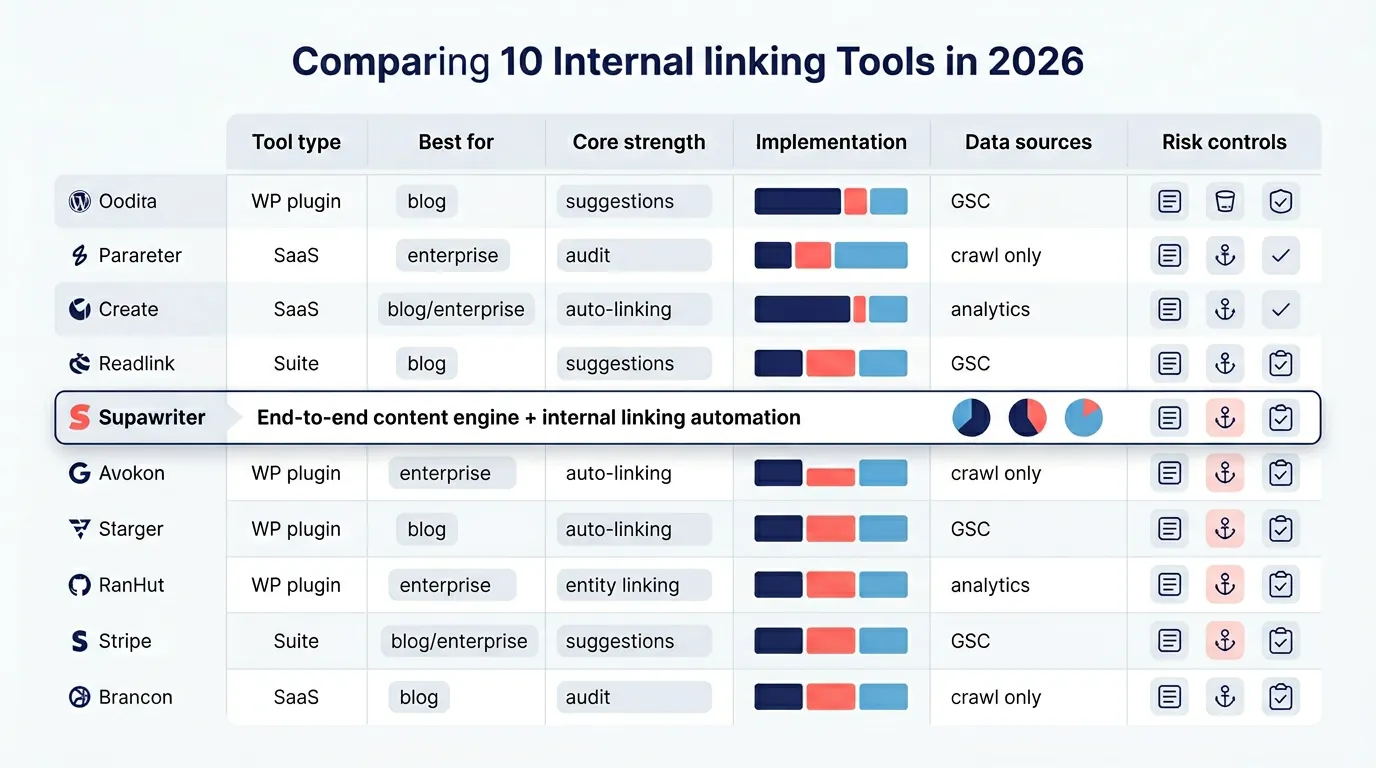 Comparing 10 Internal linking Tools in 2026

| | Tool type | Best for | Core strength | Implementation | Data sources | Risk controls |
|---|---|---|---|---|---|---|
| Oodita | WP plugin | blog | suggestions | | GSC | |
| Parareter | SaaS | enterprise | audit | | crawl only | |
| Create | SaaS | blog/enterprise | auto-linking | | analytics | |
| Readlink | Suite | blog | suggestions | | GSC | |
| Supawriter | End-to-end content engine + internal linking automation | | | | | |
| Avokon | WP plugin | enterprise | auto-linking | | crawl only | |
| Starger | WP plugin | blog | auto-linking | | GSC | |
| RanHut | WP plugin | enterprise | entity linking | | analytics | |
| Stripe | Suite | blog/enterprise | suggestions | | GSC | |
| Brancon | SaaS | blog | audit | | crawl only | |